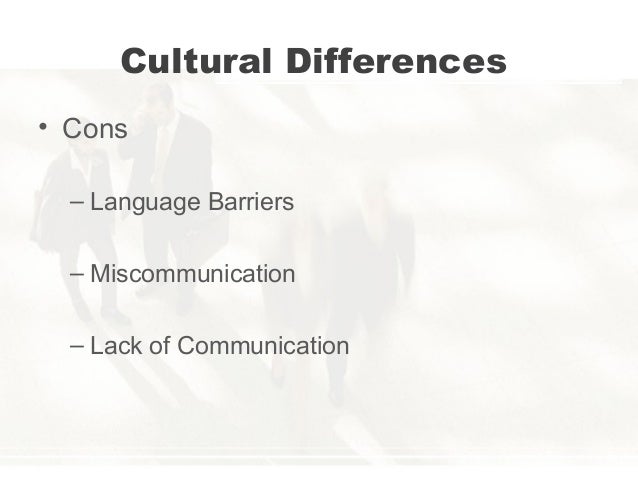 Cultural Differences

• Cons

– Language Barriers

– Miscommunication

– Lack of Communication